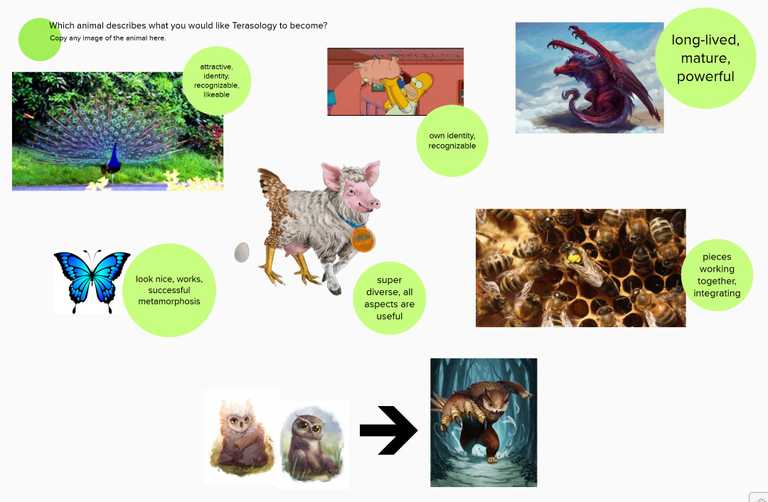 Which animal describes what you would like Terasology to become?
Copy any image of the animal here.

attractive, identity, recognizable, likeable

own identity, recognizable

long-lived, mature, powerful

look nice, works, successful metamorphosis

super diverse, all aspects are useful

pieces working together, integrating